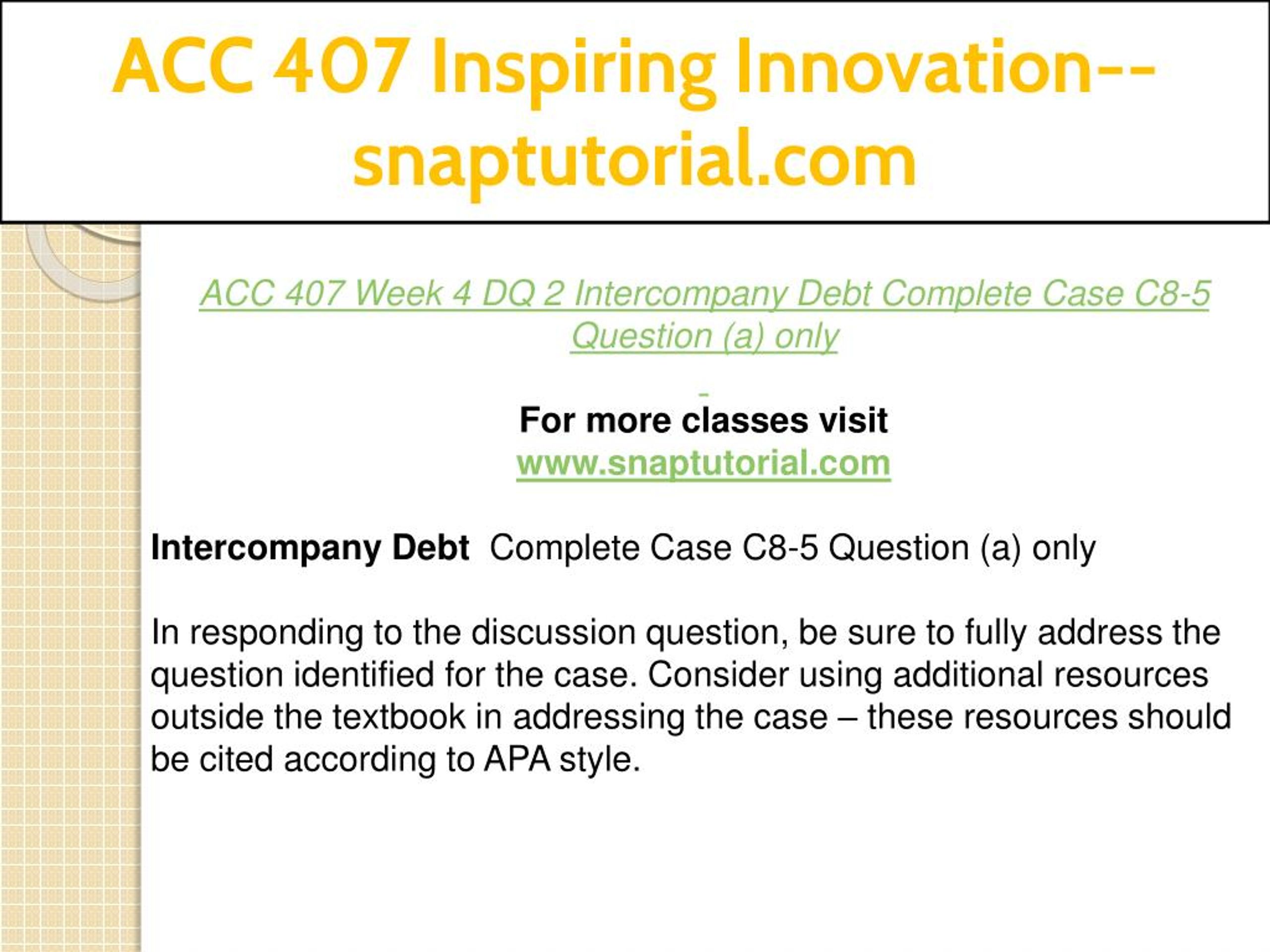 ACC 407 Inspiring Innovation--snaptutorial.com

ACC 407 Week 4 DQ 2 Intercompany Debt Complete Case C8-5 Question (a) only

For more classes visit
www.snaptutorial.com

Intercompany Debt Complete Case C8-5 Question (a) only

In responding to the discussion question, be sure to fully address the question identified for the case. Consider using additional resources outside the textbook in addressing the case – these resources should be cited according to APA style.